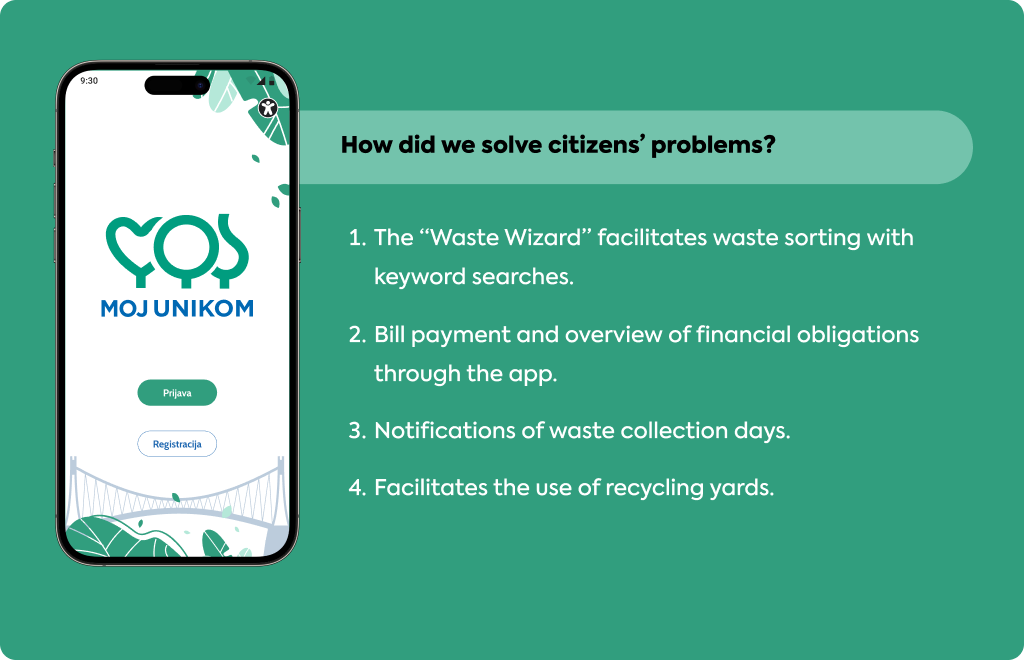 9:30

MOJ UNIKOM

Prijava

Registracija

How did we solve citizens' problems?

1. The "Waste Wizard" facilitates waste sorting with keyword searches.

2. Bill payment and overview of financial obligations through the app.

3. Notifications of waste collection days.

4. Facilitates the use of recycling yards.